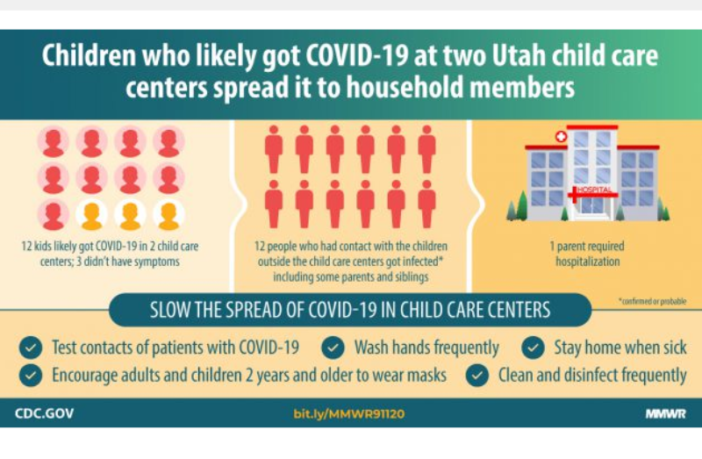 Children who likely got COVID-19 at two Utah child care centers spread it to household members

12 kids likely got COVID-19 in 2 child care centers; 3 didn't have symptoms

12 people who had contact with the children outside the child care centers got infected* including some parents and siblings

HOSPITAL

1 parent required hospitalization

*confirmed or probable

SLOW THE SPREAD OF COVID-19 IN CHILD CARE CENTERS

Test contacts of patients with COVID-19

Wash hands frequently

Stay home when sick

Encourage adults and children 2 years and older to wear masks

Clean and disinfect frequently

CDC.GOV

bit.ly/MMWR91120

MMWR